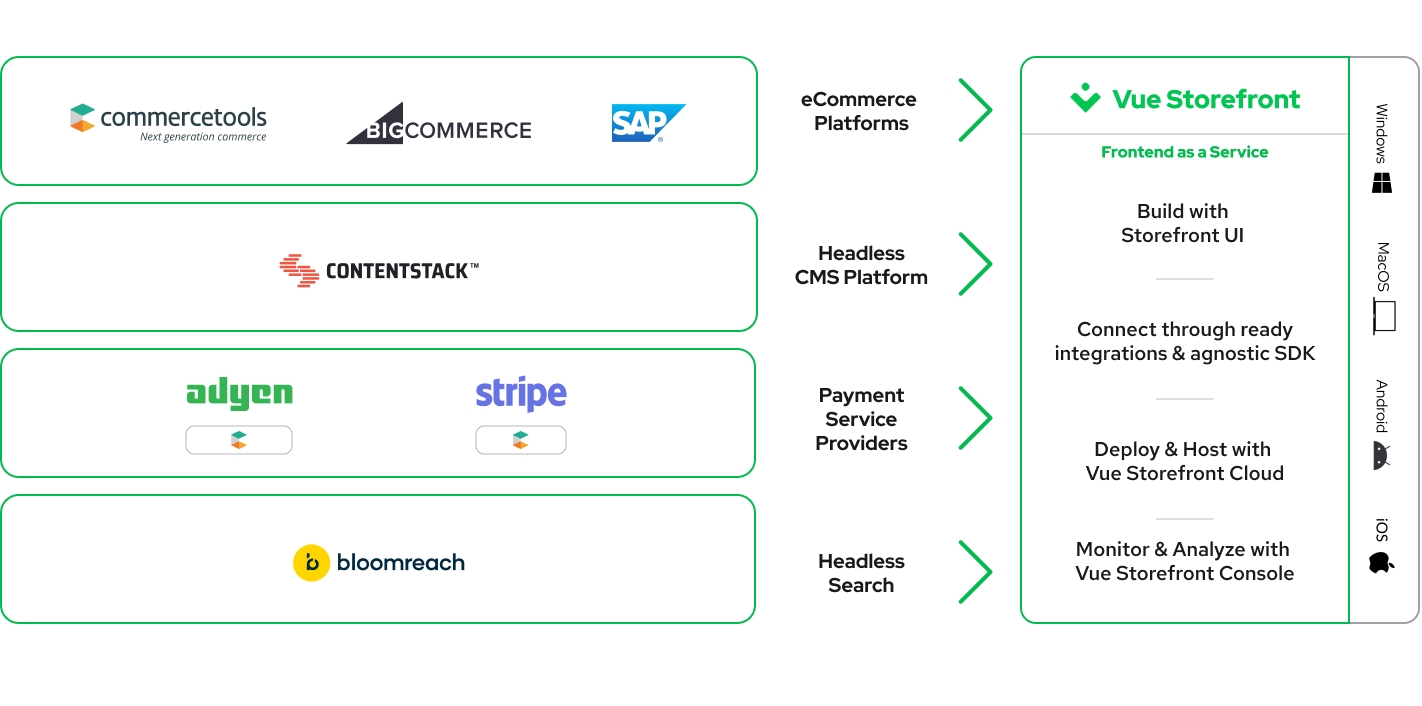 commercetools
Next generation commerce

BIGCOMMERCE

SAP

eCommerce Platforms

CONTENTSTACK™

Headless CMS Platform

adyen

stripe

Payment Service Providers

bloomreach

Headless Search

Vue Storefront

Frontend as a Service

Build with Storefront UI

Connect through ready integrations & agnostic SDK

Deploy & Host with Vue Storefront Cloud

Monitor & Analyze with Vue Storefront Console

Windows

MacOS

Android

iOS